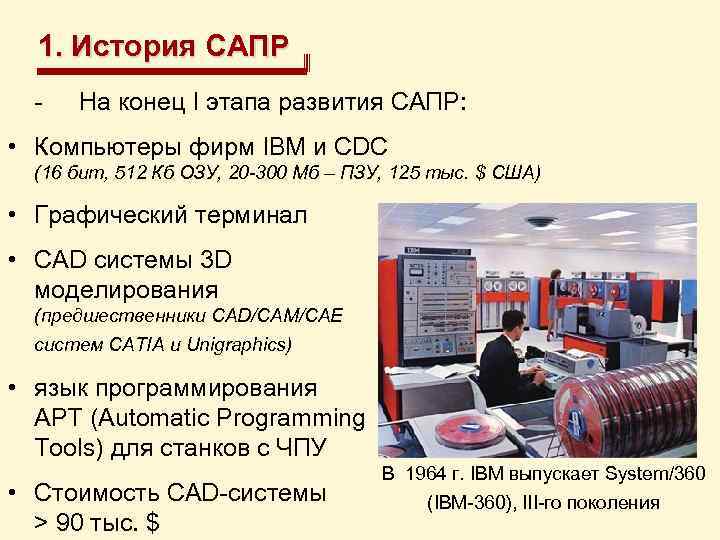 1. История САПР

- На конец I этапа развития САПР:

• Компьютеры фирм IBM и CDC (16 бит, 512 Кб ОЗУ, 20-300 Мб – ПЗУ, 125 тыс. $ США)

• Графический терминал

• CAD системы 3D моделирования (предшественники CAD/CAM/CAE систем CATIA и Unigraphics)

• язык программирования APT (Automatic Programming Tools) для станков с ЧПУ

• Стоимость CAD-системы > 90 тыс. $

IBM

В 1964 г. IBM выпускает System/360 (IBM-360), III-го поколения